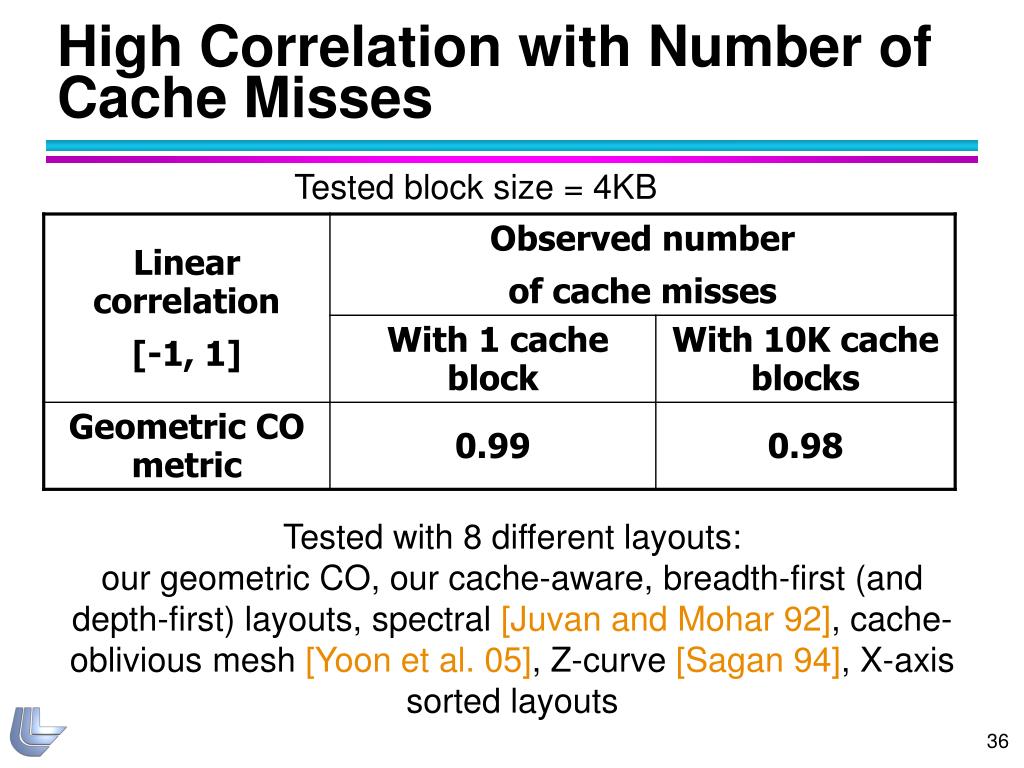 High Correlation with Number of Cache Misses

Tested block size = 4KB

| Linear correlation [-1, 1] | Observed number of cache misses | |
|---|---|---|
| | With 1 cache block | With 10K cache blocks |
| Geometric CO metric | 0.99 | 0.98 |

Tested with 8 different layouts:
our geometric CO, our cache-aware, breadth-first (and depth-first) layouts, spectral [Juvan and Mohar 92], cache-oblivious mesh [Yoon et al. 05], Z-curve [Sagan 94], X-axis sorted layouts

36